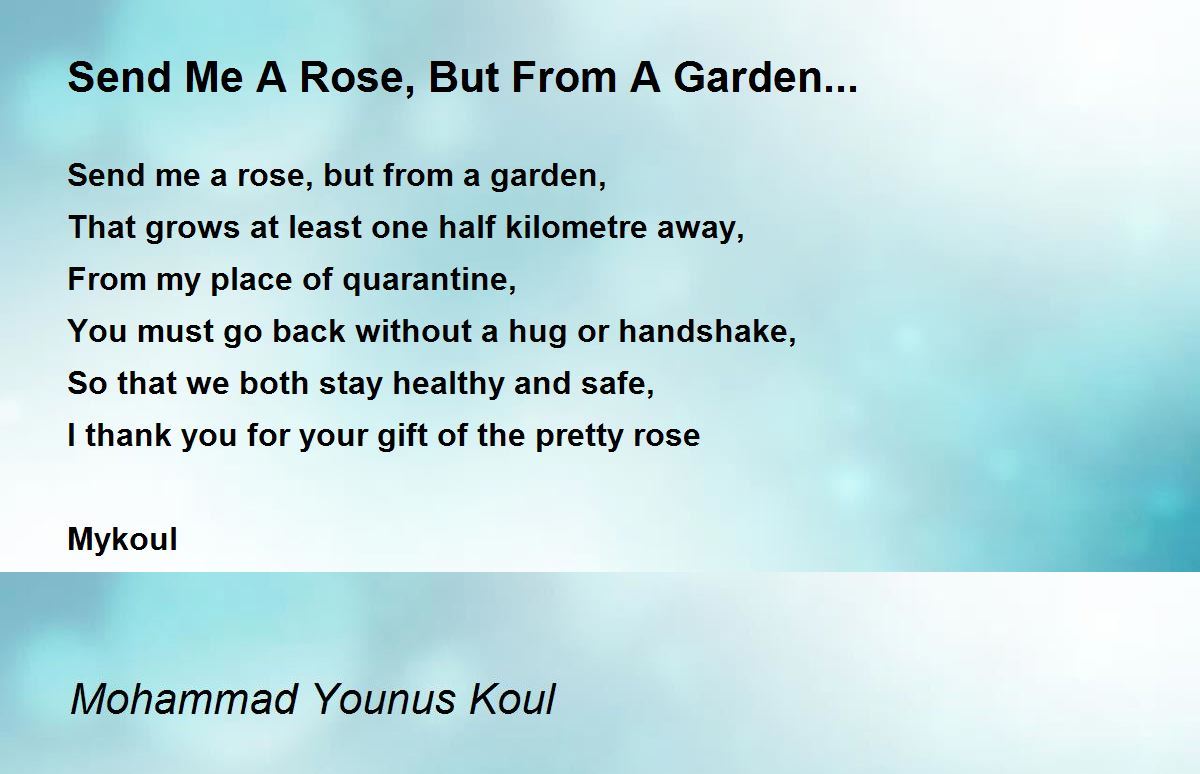 Send Me A Rose, But From A Garden...

Send me a rose, but from a garden,
That grows at least one half kilometre away,
From my place of quarantine,
You must go back without a hug or handshake,
So that we both stay healthy and safe,
I thank you for your gift of the pretty rose

Mykoul

Mohammad Younus Koul